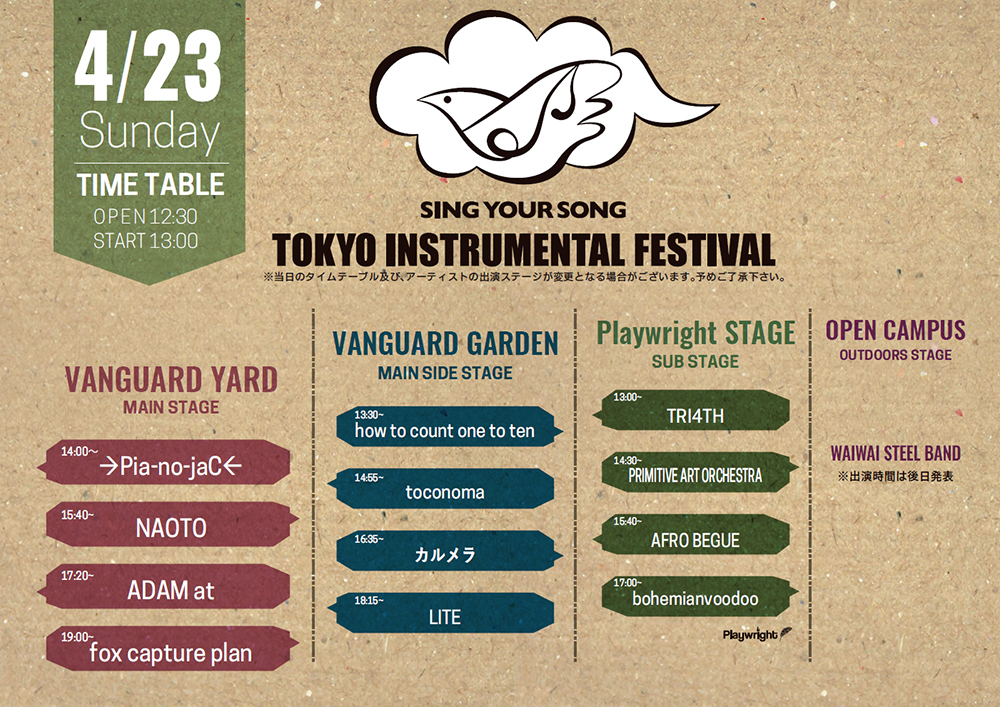 4/23
Sunday
TIME TABLE
OPEN 12:30
START 13:00

SING YOUR SONG
TOKYO INSTRUMENTAL FESTIVAL
※当日のタイムテーブル及び、アーティストの出演ステージが変更となる場合がございます。予めご了承下さい。

VANGUARD YARD
MAIN STAGE

14:00~ →Pia-no-jaC←
15:40~ NAOTO
17:20~ ADAM at
19:00~ fox capture plan

VANGUARD GARDEN
MAIN SIDE STAGE

13:30~ how to count one to ten
14:55~ toconoma
16:35~ カルメラ
18:15~ LITE

Playwright STAGE
SUB STAGE

13:00~ TRI4TH
14:30~ PRIMITIVE ART ORCHESTRA
15:40~ AFRO BEGUE
17:00~ bohemianvoodoo

Playwright

OPEN CAMPUS
OUTDOORS STAGE

WAIWAI STEEL BAND
※出演時間は後日発表